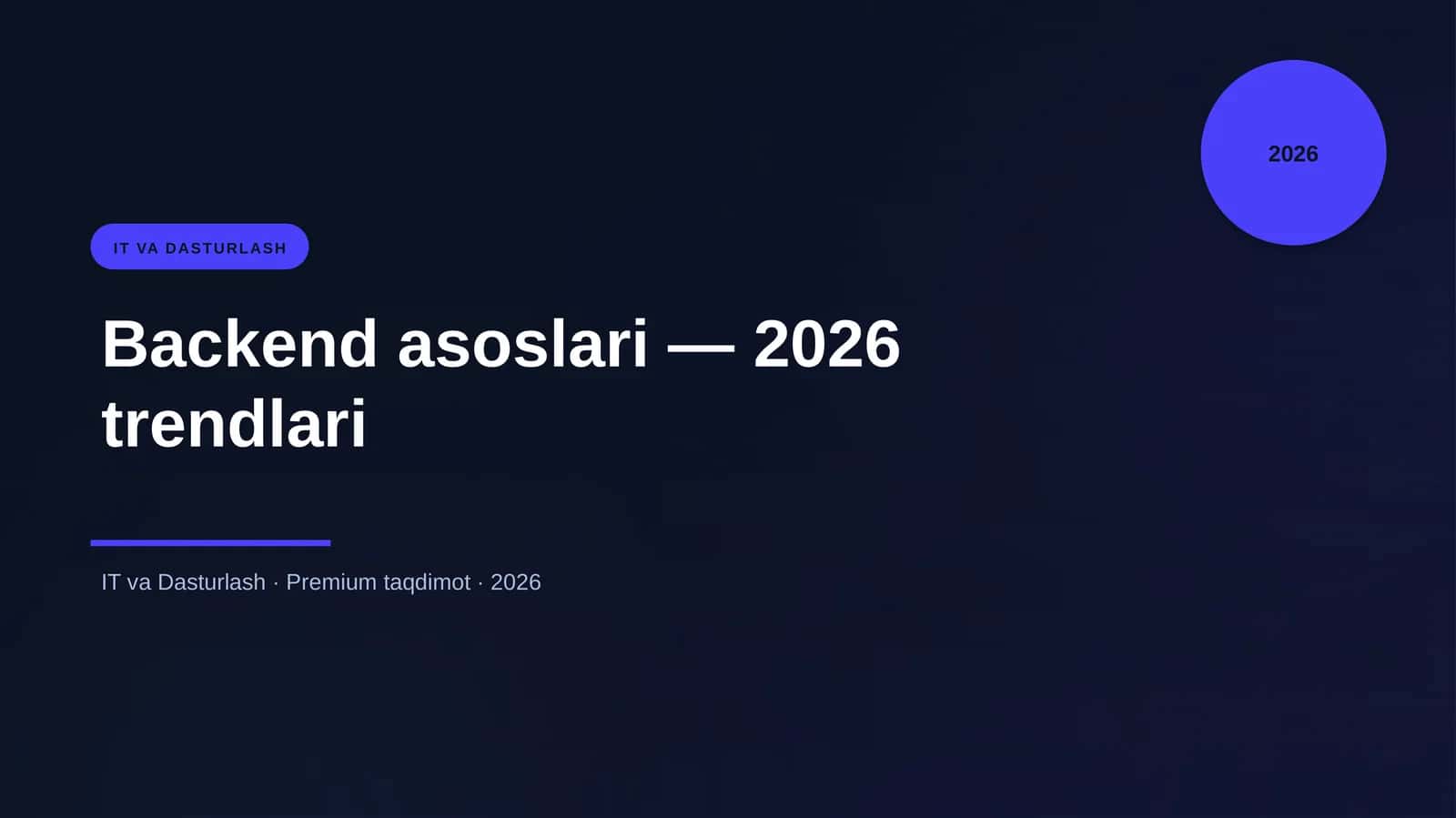 2026

IT VA DASTURLASH

Backend asoslari — 2026 trendlari

IT va Dasturlash · Premium taqdimot · 2026